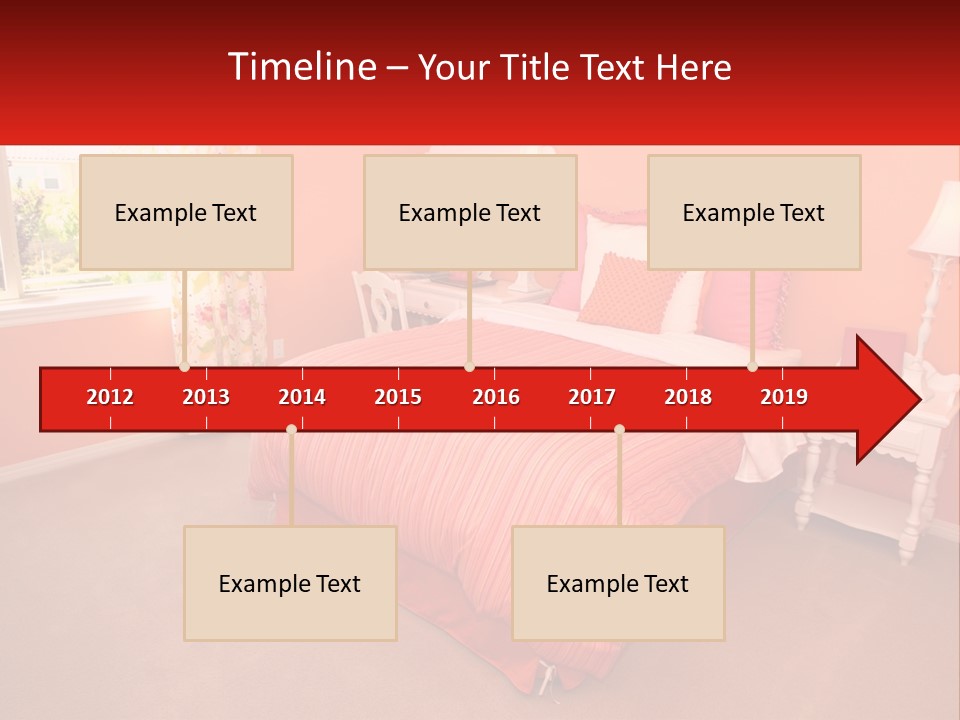 Timeline – Your Title Text Here

Example Text

Example Text

Example Text

2012 2013 2014 2015 2016 2017 2018 2019

Example Text

Example Text